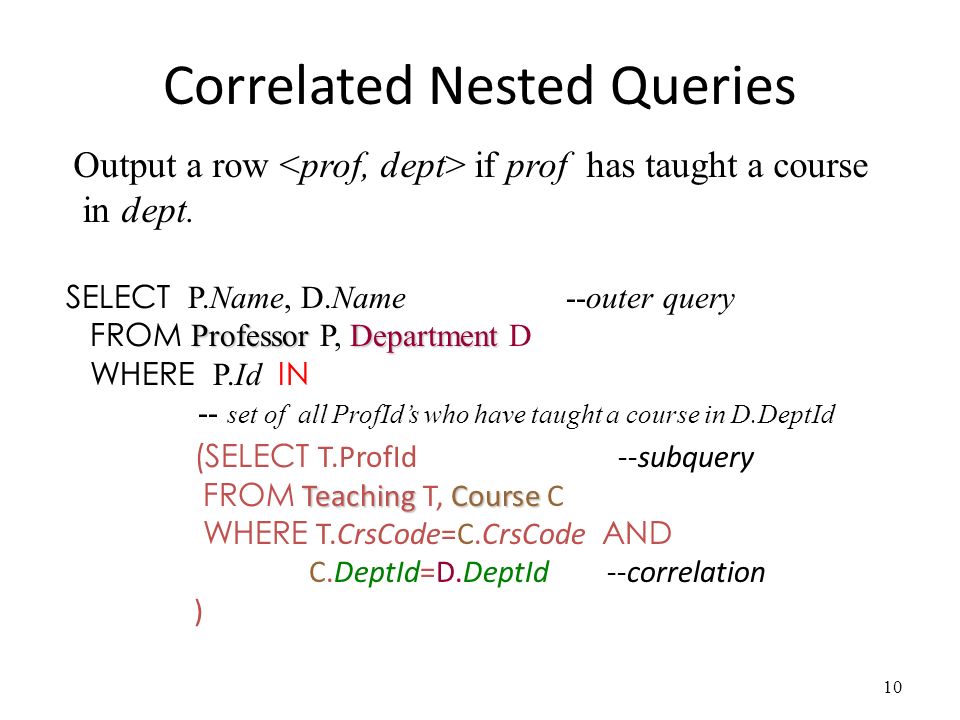 Correlated Nested Queries

Output a row <prof, dept> if prof has taught a course in dept.

SELECT P.Name, D.Name --outer query
FROM Professor P, Department D
WHERE P.Id IN
-- set of all ProfId's who have taught a course in D.DeptId
(SELECT T.ProfId --subquery
FROM Teaching T, Course C
WHERE T.CrsCode=C.CrsCode AND
C.DeptId=D.DeptId --correlation
)

10